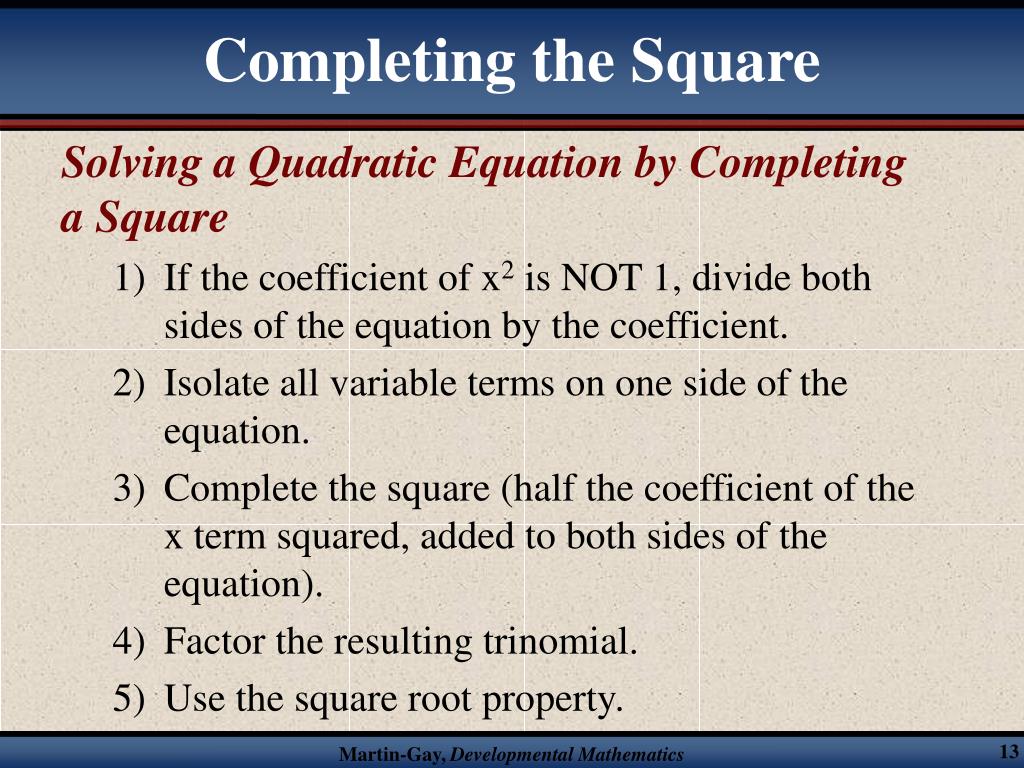 Completing the Square

Solving a Quadratic Equation by Completing a Square

1) If the coefficient of $x^2$ is NOT 1, divide both sides of the equation by the coefficient.
2) Isolate all variable terms on one side of the equation.
3) Complete the square (half the coefficient of the x term squared, added to both sides of the equation).
4) Factor the resulting trinomial.
5) Use the square root property.

Martin-Gay, Developmental Mathematics

13